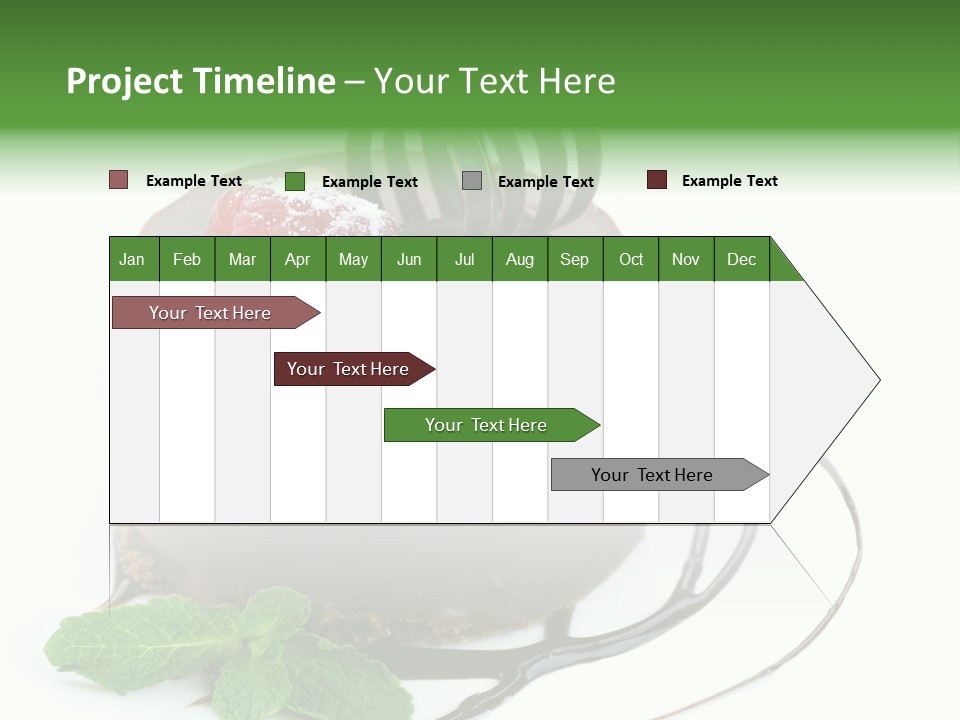 Project Timeline – Your Text Here

Example Text Example Text Example Text Example Text

| Jan | Feb | Mar | Apr | May | Jun | Jul | Aug | Sep | Oct | Nov | Dec |
|---|---|---|---|---|---|---|---|---|---|---|---|

Your Text Here

Your Text Here

Your Text Here

Your Text Here